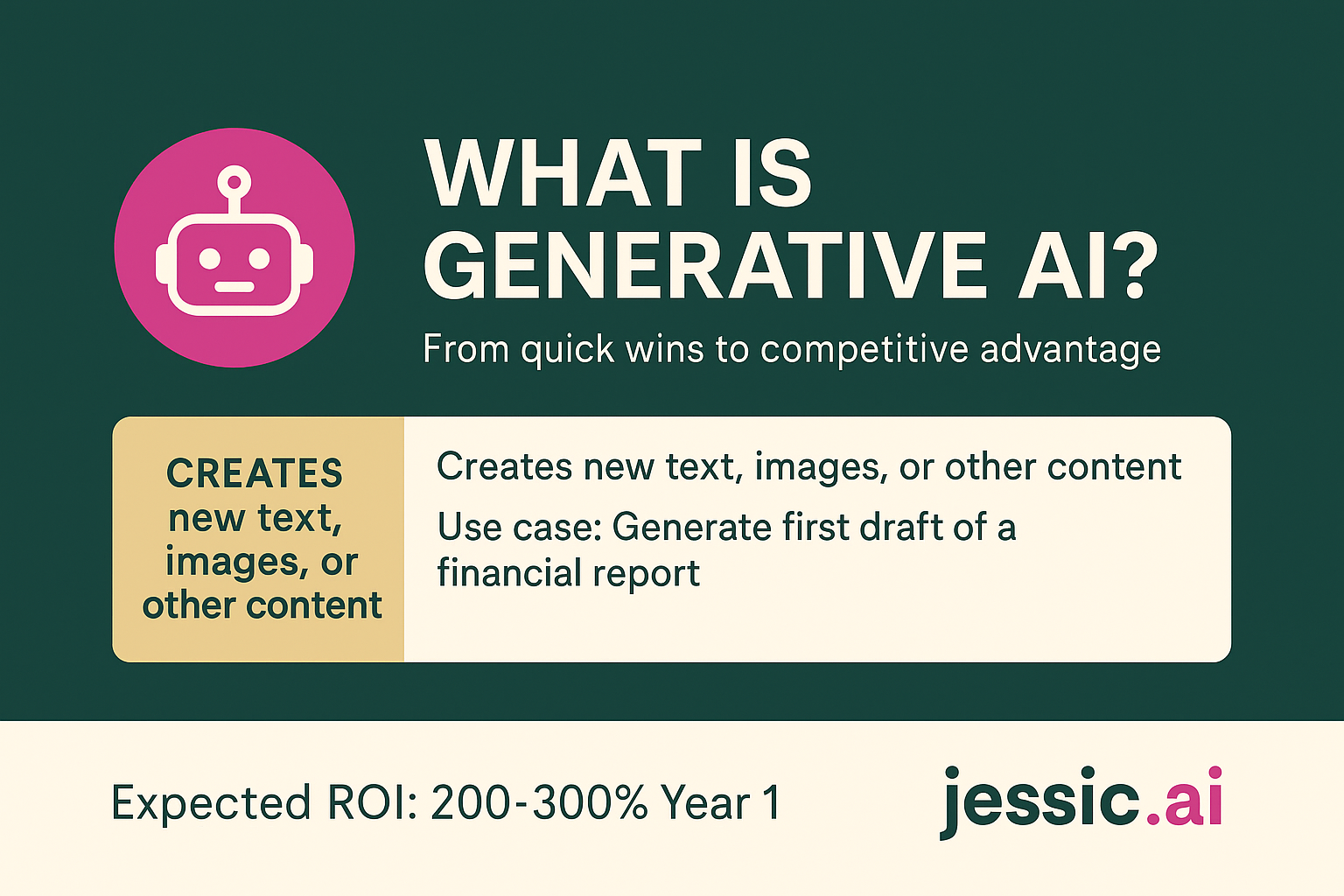 WHAT IS GENERATIVE AI?

From quick wins to competitive advantage

CREATES new text, images, or other content

Creates new text, images, or other content

Use case: Generate first draft of a financial report

Expected ROI: 200-300% Year 1

jessic.ai